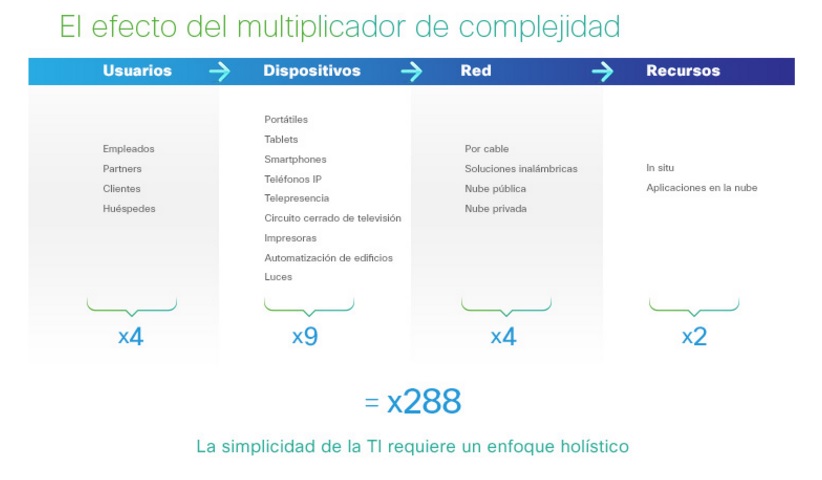 El efecto del multiplicador de complejidad

Usuarios → Dispositivos → Red → Recursos

Empleados
Partners
Clientes
Huéspedes

x4

Portátiles
Tablets
Smartphones
Teléfonos IP
Telepresencia
Circuito cerrado de televisión
Impresoras
Automatización de edificios
Luces

x9

Por cable
Soluciones inalámbricas
Nube pública
Nube privada

x4

In situ
Aplicaciones en la nube

x2

= x288

La simplicidad de la TI requiere un enfoque holístico